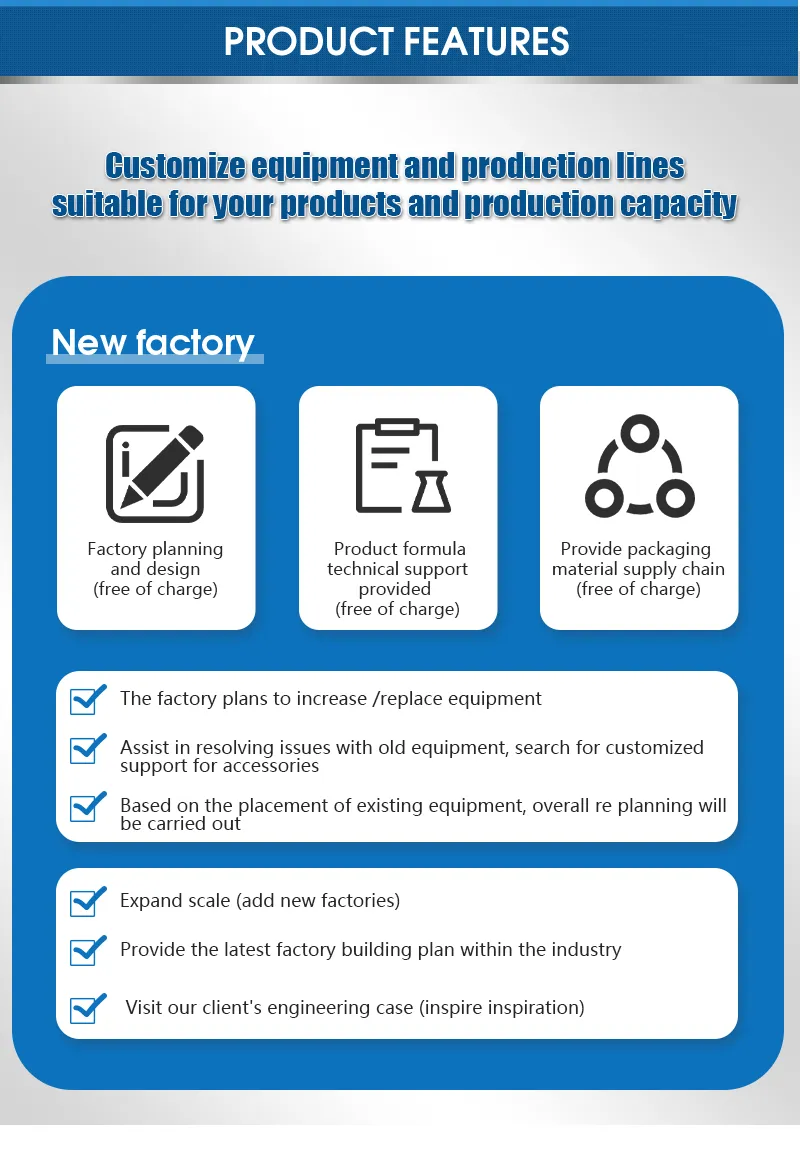 PRODUCT FEATURES

Customize equipment and production lines suitable for your products and production capacity

New factory

Factory planning and design (free of charge)

Product formula technical support provided (free of charge)

Provide packaging material supply chain (free of charge)

The factory plans to increase /replace equipment

Assist in resolving issues with old equipment, search for customized support for accessories

Based on the placement of existing equipment, overall re planning will be carried out

Expand scale (add new factories)

Provide the latest factory building plan within the industry

Visit our client's engineering case (inspire inspiration)